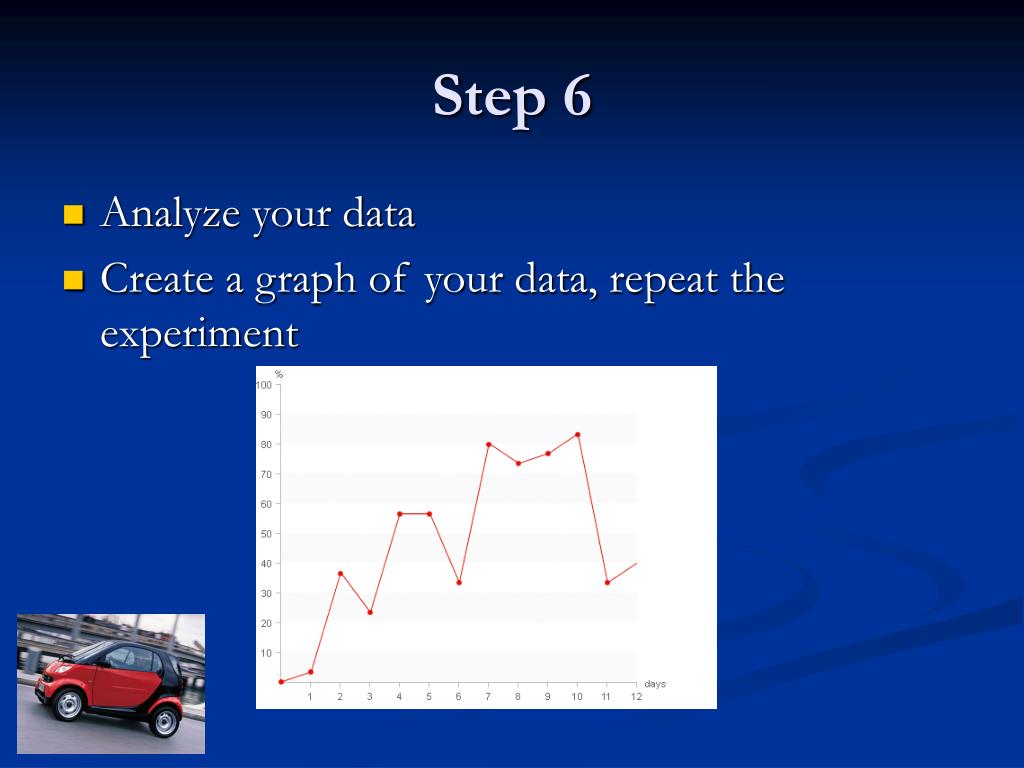 Step 6

Analyze your data

Create a graph of your data, repeat the experiment

%
100
90
80
70
60
50
40
30
20
10
1 2 3 4 5 6 7 8 9 10 11 12
days